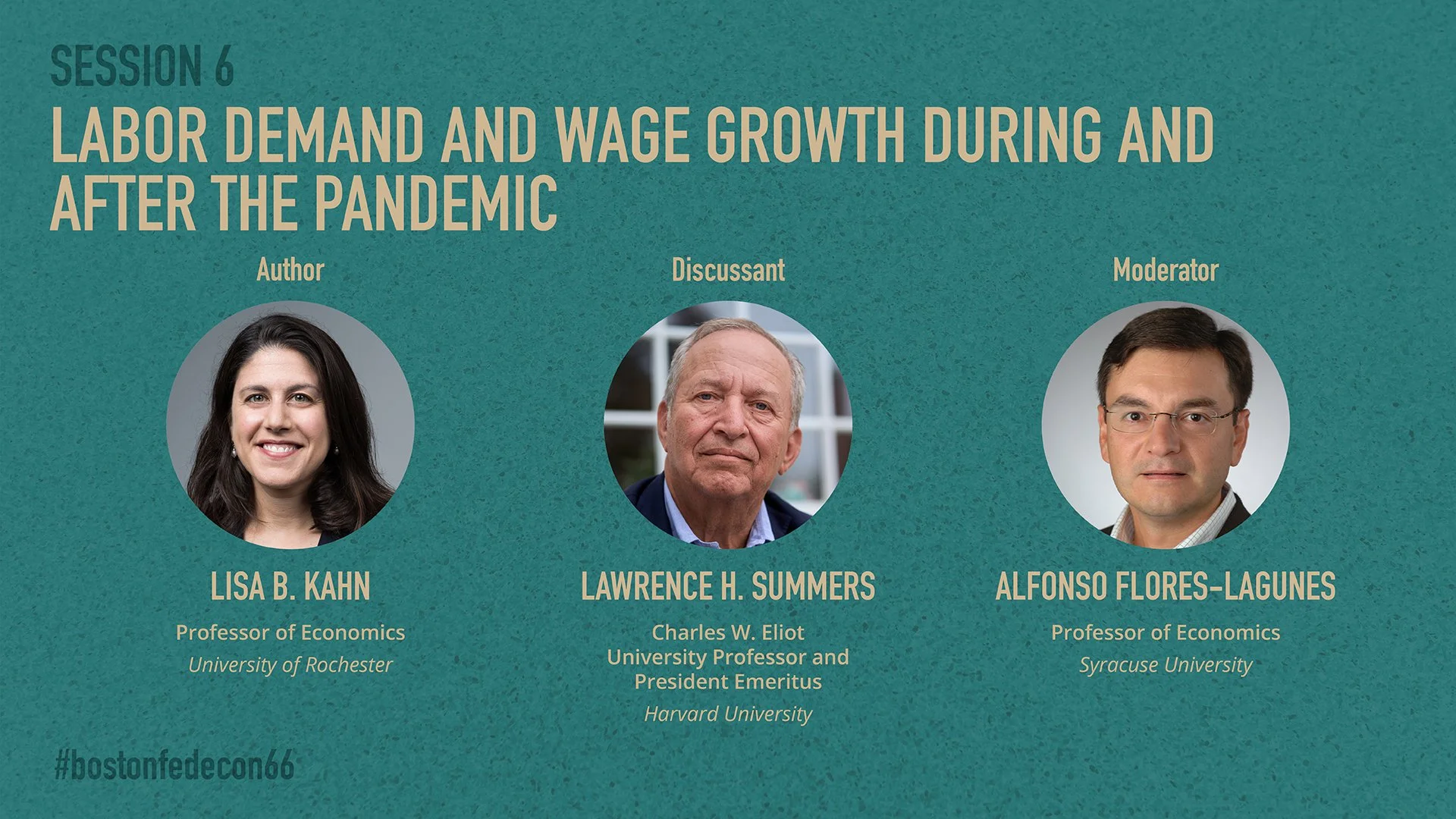 SESSION 6

LABOR DEMAND AND WAGE GROWTH DURING AND AFTER THE PANDEMIC

Author

LISA B. KAHN

Professor of Economics

University of Rochester

Discussant

LAWRENCE H. SUMMERS

Charles W. Eliot University Professor and President Emeritus

Harvard University

Moderator

ALFONSO FLORES-LAGUNES

Professor of Economics

Syracuse University

#bostonfedecon66